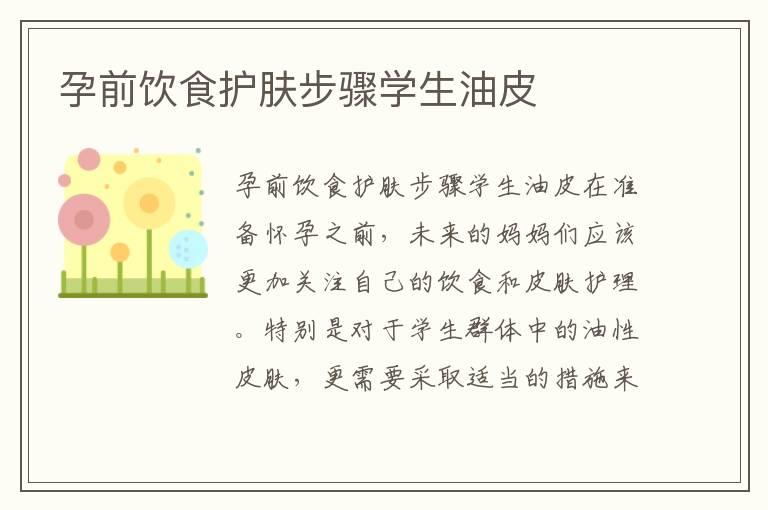 孕前饮食护肤步骤学生油皮

孕前饮食护肤步骤学生油皮在准备怀孕之前，未来的妈妈们应该更加关注自己的饮食和皮肤护理。特别是对于学生群体中的油性皮肤，更需要采取适当的措施来